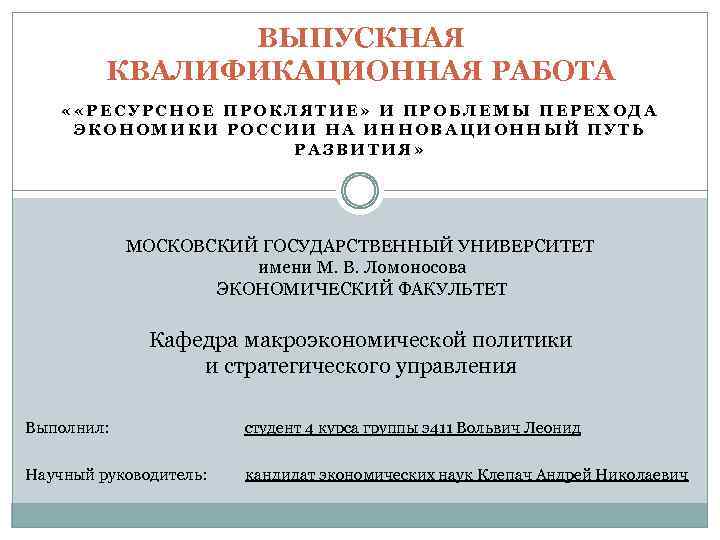 ВЫПУСКНАЯ КВАЛИФИКАЦИОННАЯ РАБОТА

««РЕСУРСНОЕ ПРОКЛЯТИЕ» И ПРОБЛЕМЫ ПЕРЕХОДА ЭКОНОМИКИ РОССИИ НА ИННОВАЦИОННЫЙ ПУТЬ РАЗВИТИЯ»

МОСКОВСКИЙ ГОСУДАРСТВЕННЫЙ УНИВЕРСИТЕТ
имени М. В. Ломоносова
ЭКОНОМИЧЕСКИЙ ФАКУЛЬТЕТ

Кафедра макроэкономической политики и стратегического управления

Выполнил: студент 4 курса группы э411 Вольвич Леонид

Научный руководитель: кандидат экономических наук Клепач Андрей Николаевич